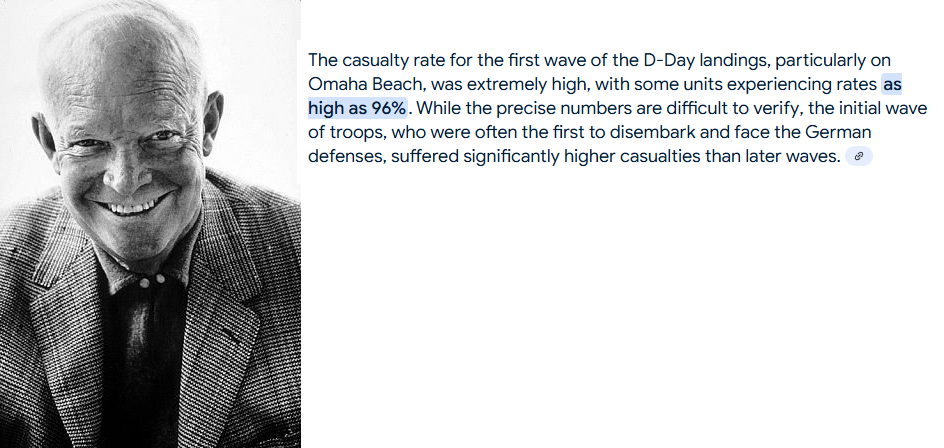 The casualty rate for the first wave of the D-Day landings, particularly on Omaha Beach, was extremely high, with some units experiencing rates as high as 96%. While the precise numbers are difficult to verify, the initial wave of troops, who were often the first to disembark and face the German defenses, suffered significantly higher casualties than later waves.